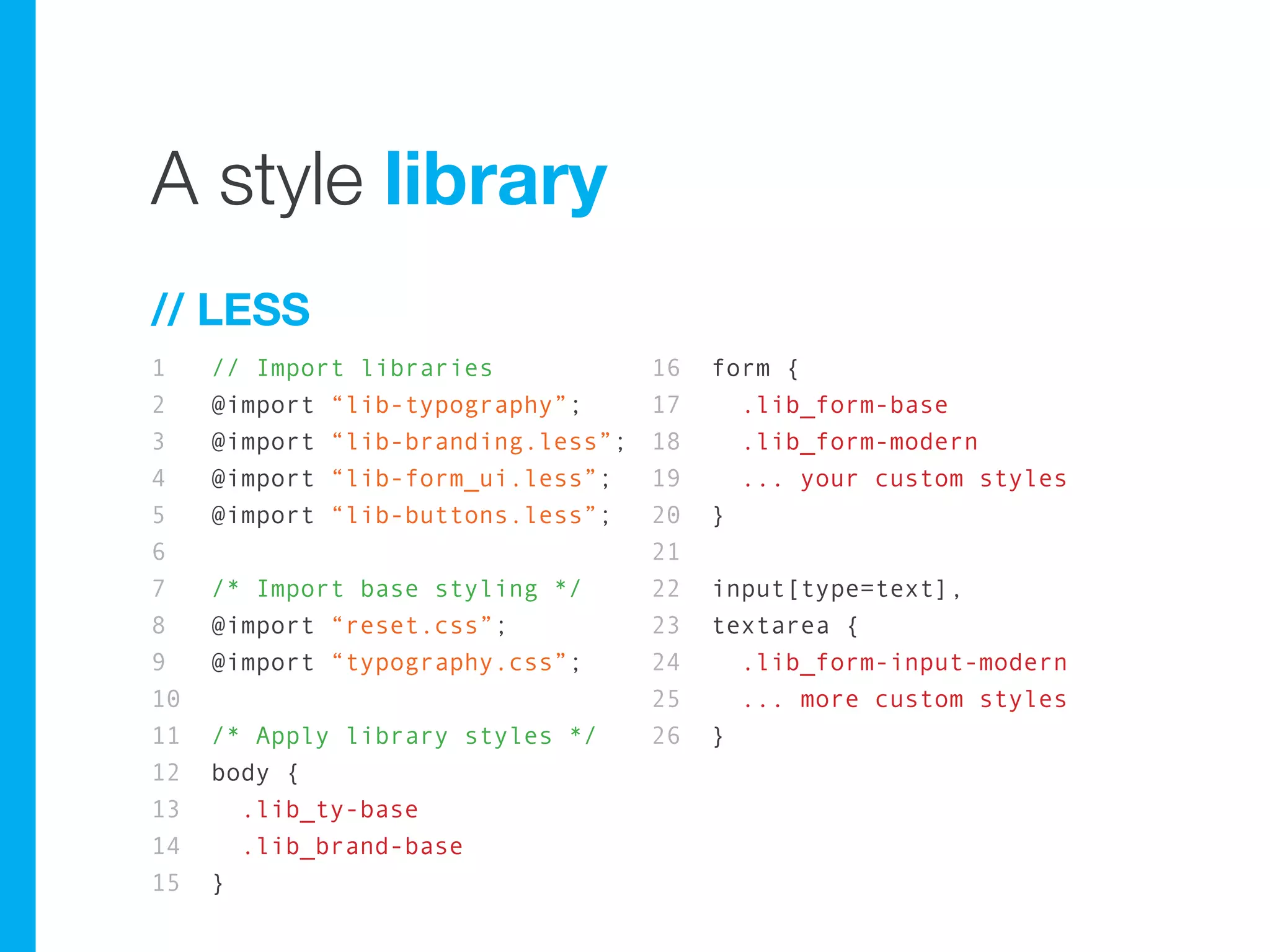 A style library

// LESS

1 // Import libraries
2 @import “lib-typography”;
3 @import “lib-branding.less”;
4 @import “lib-form_ui.less”;
5 @import “lib-buttons.less”;
6
7 /* Import base styling */
8 @import “reset.css”;
9 @import “typography.css”;
10
11 /* Apply library styles */
12 body {
13 .lib_ty-base
14 .lib_brand-base
15 }

16 form {
17 .lib_form-base
18 .lib_form-modern
19 ... your custom styles
20 }
21
22 input[type=text],
23 textarea {
24 .lib_form-input-modern
25 ... more custom styles
26 }